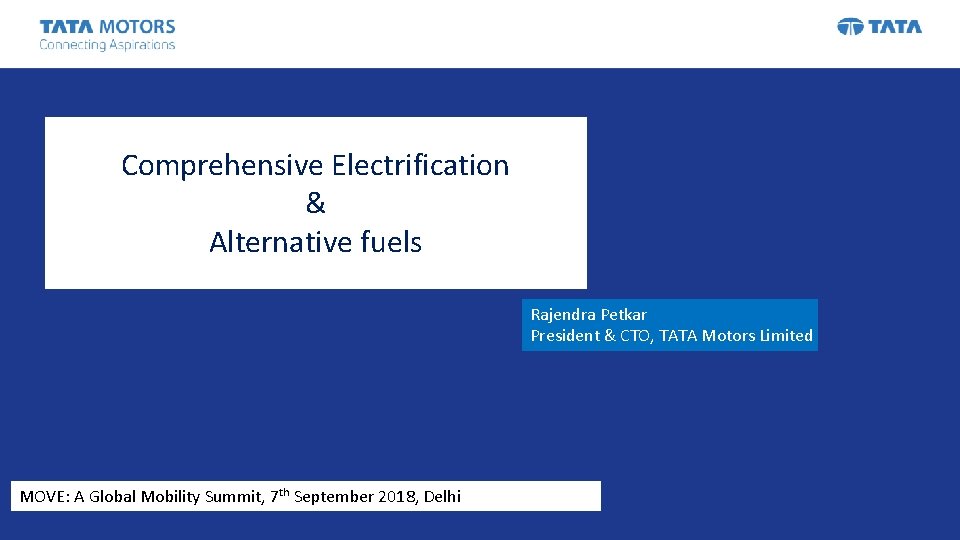 TATA MOTORS
Connecting Aspirations

TATA

Comprehensive Electrification
&
Alternative fuels

Rajendra Petkar
President & CTO, TATA Motors Limited

MOVE: A Global Mobility Summit, 7$^{th}$ September 2018, Delhi